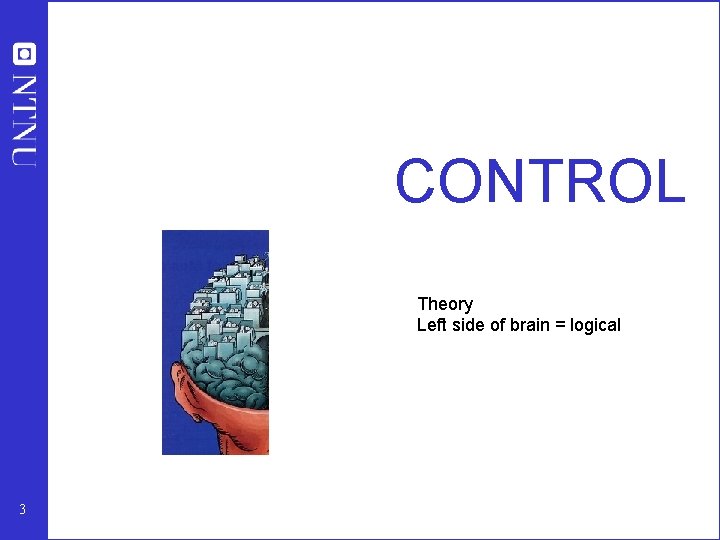 NTNU

CONTROL

Theory
Left side of brain = logical

3